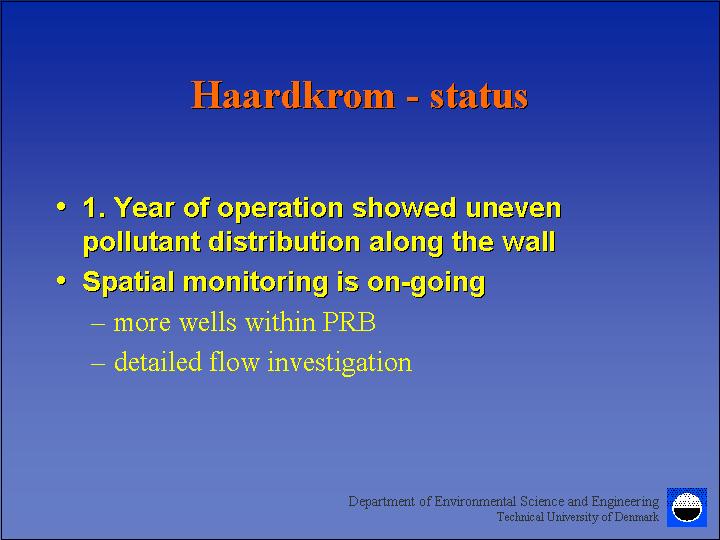 Haardkrom - status

• 1. Year of operation showed uneven pollutant distribution along the wall
• Spatial monitoring is on-going
– more wells within PRB
– detailed flow investigation

Department of Environmental Science and Engineering
Technical University of Denmark